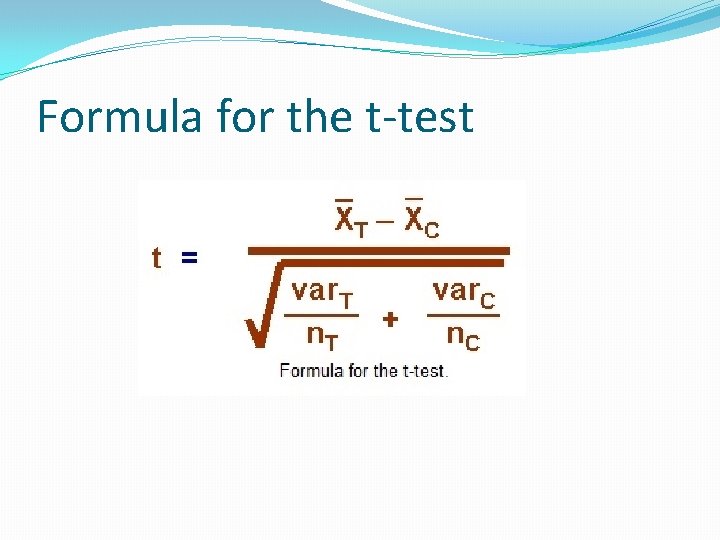 Formula for the t-test

$t = \frac{\bar{X}_T - \bar{X}_C}{\sqrt{\frac{var_T}{n_T} + \frac{var_C}{n_C}}}$

Formula for the t-test.